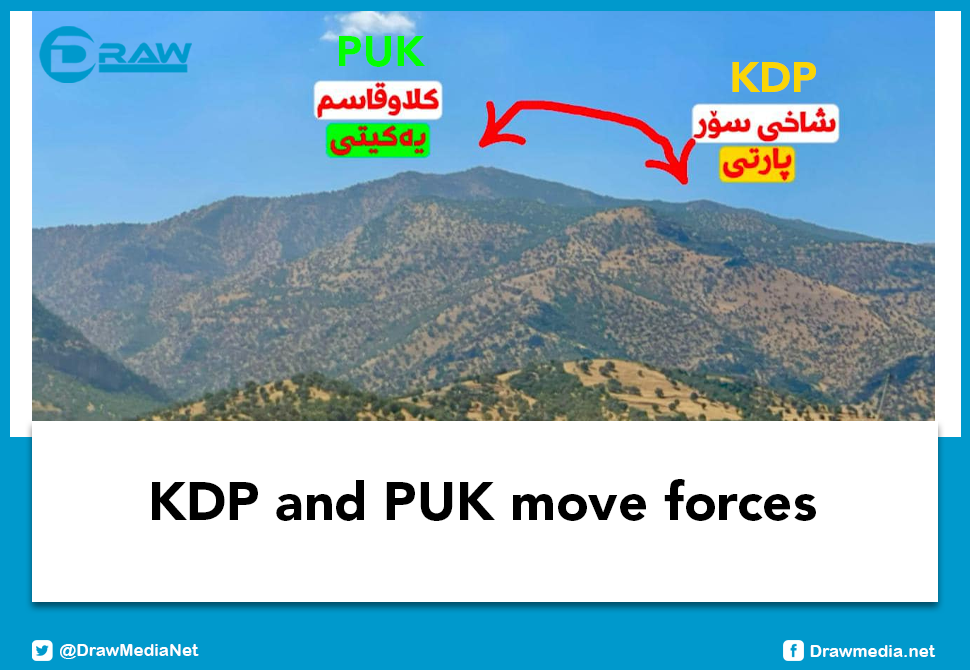 DRAW

PUK
کلاوقاسم
یەکیتی

KDP
شاخی سۆر
پارتی

KDP and PUK move forces

@DrawMediaNet

Drawmedia.net